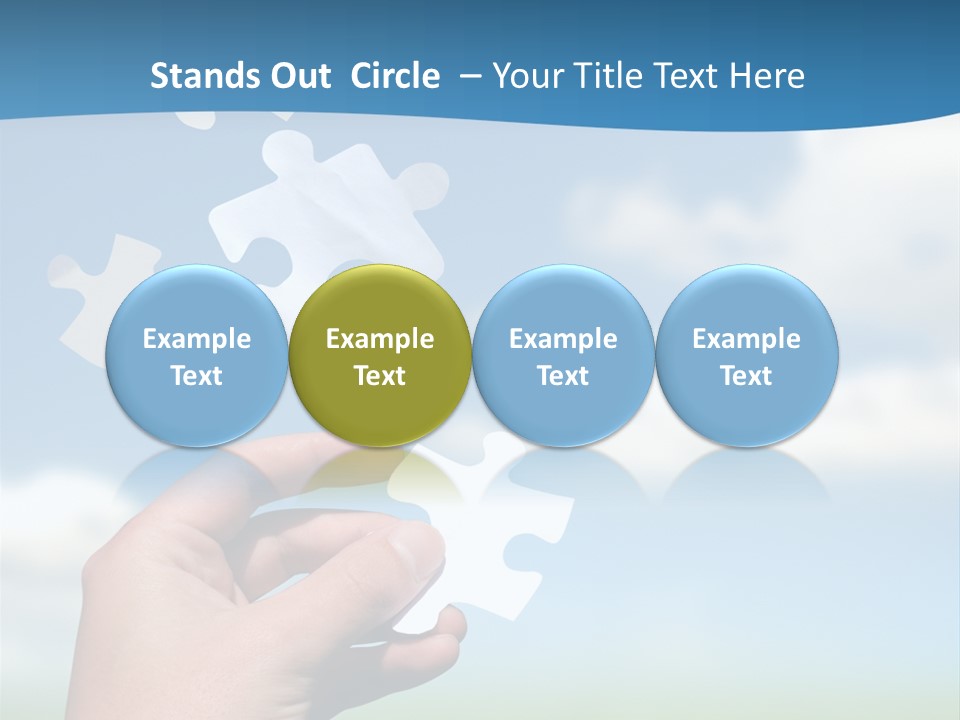 Stands Out Circle – Your Title Text Here

Example Text

Example Text

Example Text

Example Text